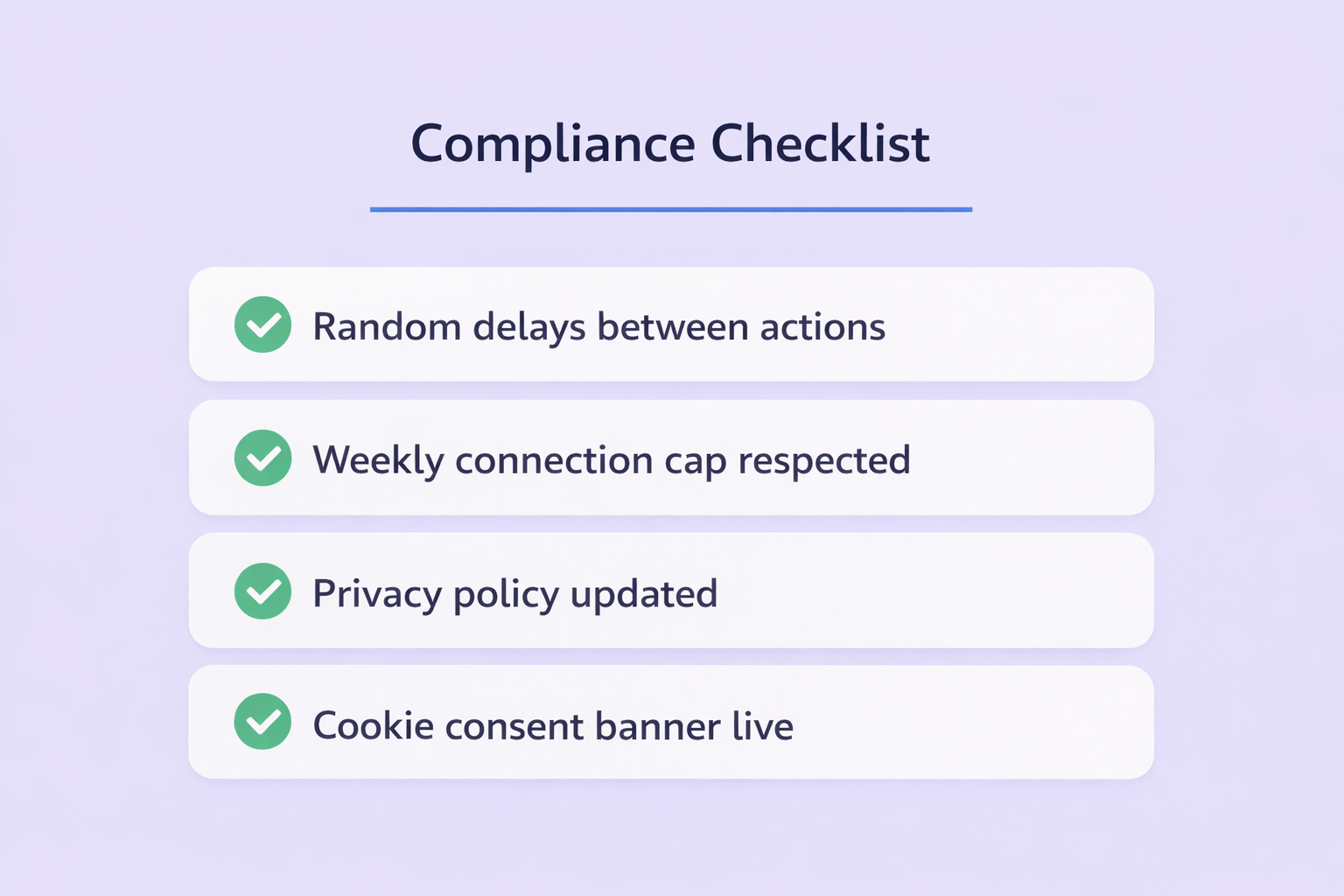 Compliance Checklist

Random delays between actions

Weekly connection cap respected

Privacy policy updated

Cookie consent banner live